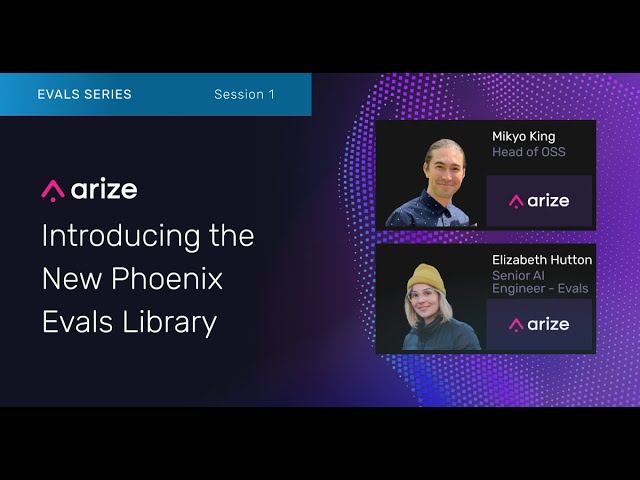 EVALS SERIES Session 1

arize

Introducing the New Phoenix Evals Library

Mikyo King
Head of OSS

arize

Elizabeth Hutton
Senior AI Engineer - Evals

arize